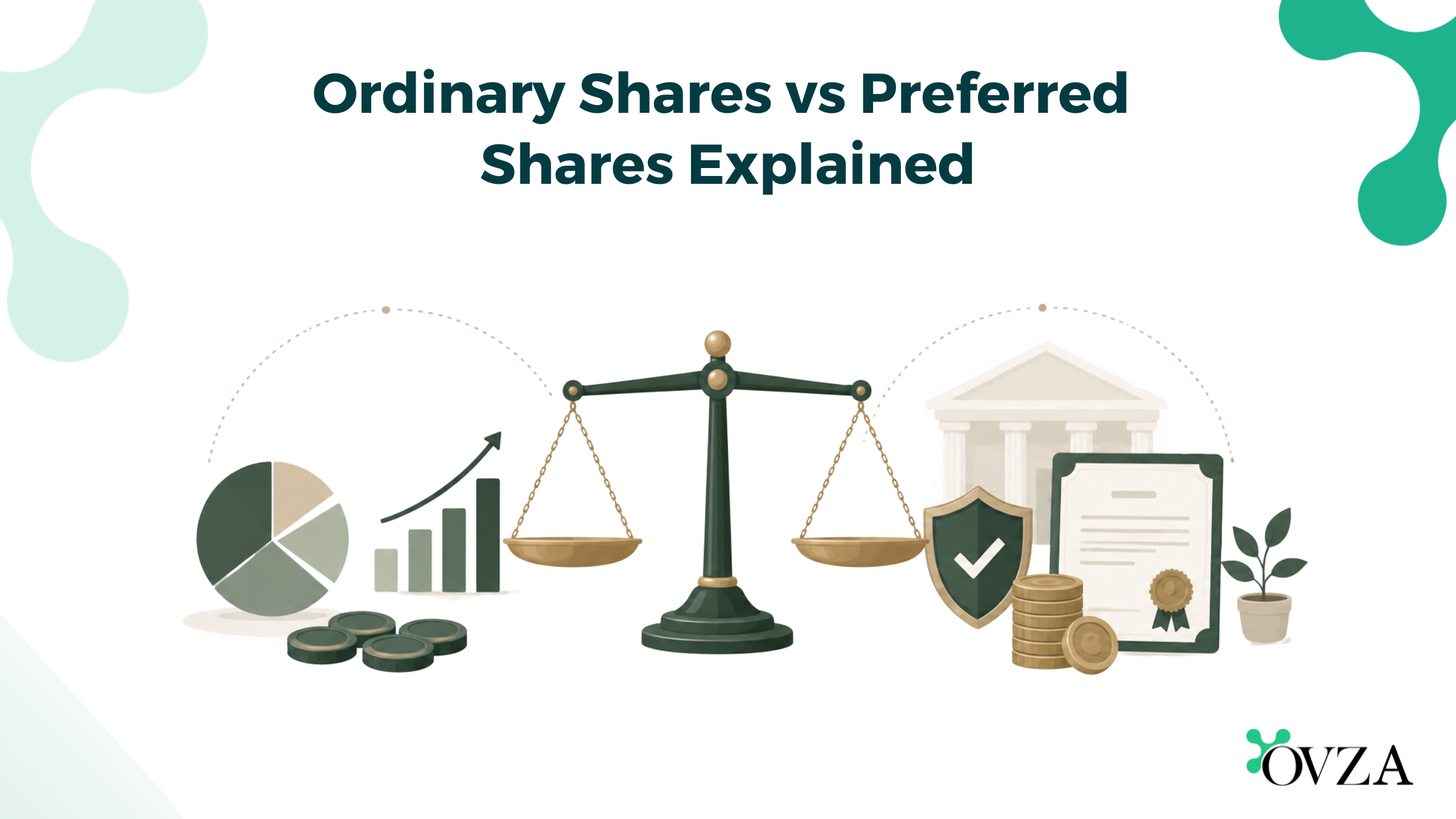 Ordinary Shares vs Preferred Shares Explained

OVZA